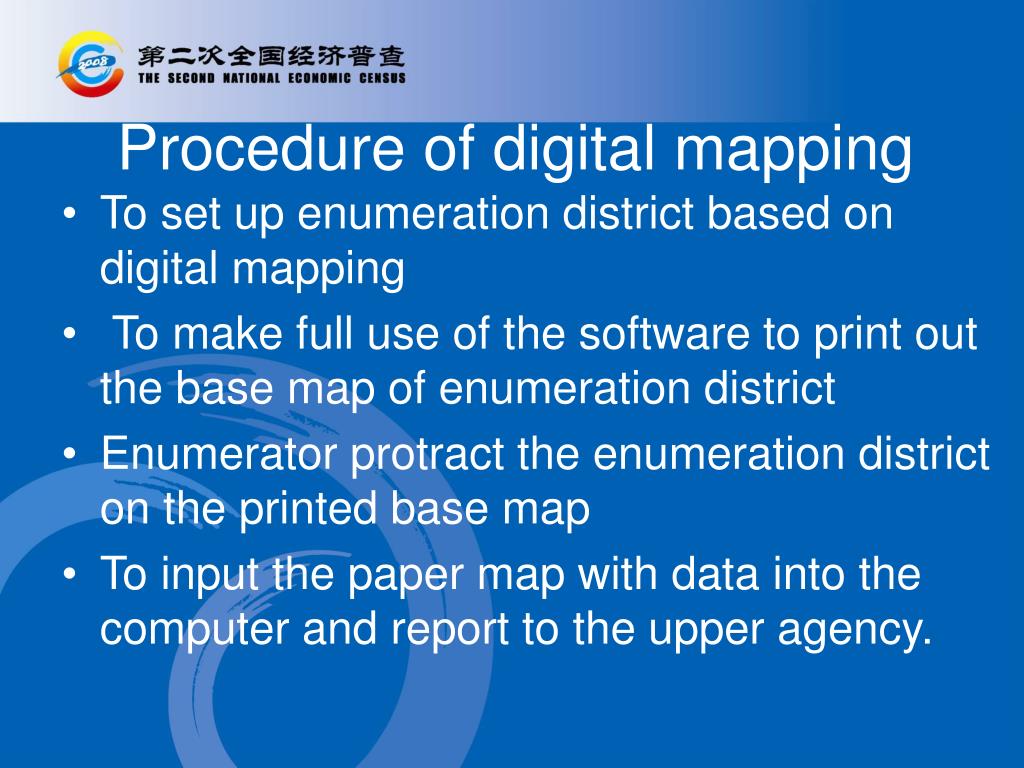 2008

第二次全国经济普查
THE SECOND NATIONAL ECONOMIC CENSUS

Procedure of digital mapping

• To set up enumeration district based on digital mapping
• To make full use of the software to print out the base map of enumeration district
• Enumerator protract the enumeration district on the printed base map
• To input the paper map with data into the computer and report to the upper agency.